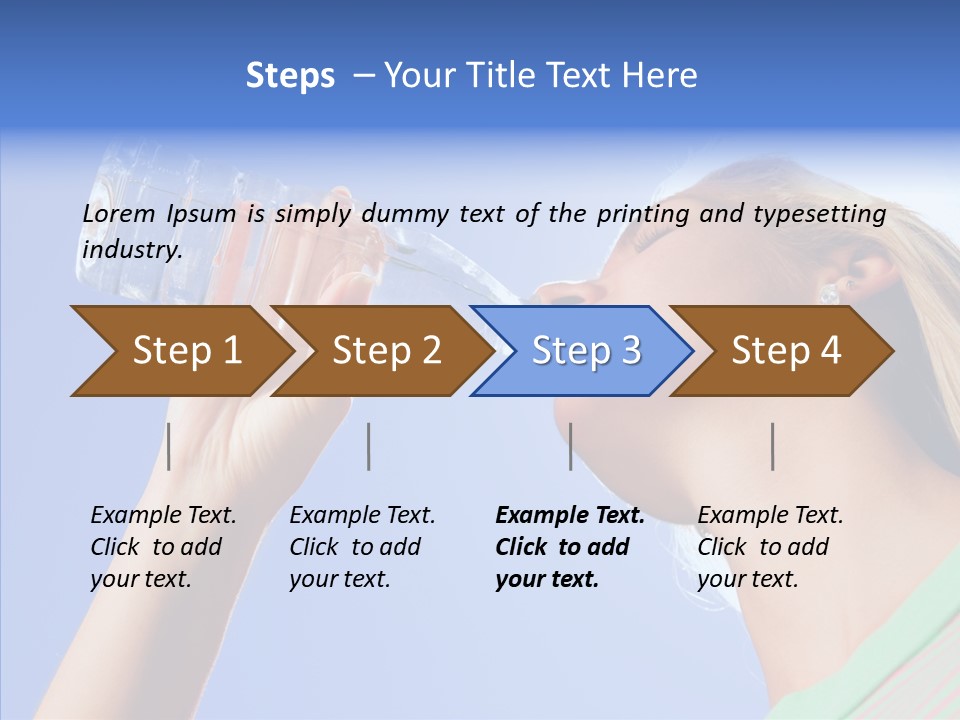 Steps – Your Title Text Here

Lorem Ipsum is simply dummy text of the printing and typesetting industry.

Step 1

Step 2

Step 3

Step 4

Example Text. Click to add your text.

Example Text. Click to add your text.

Example Text. Click to add your text.

Example Text. Click to add your text.